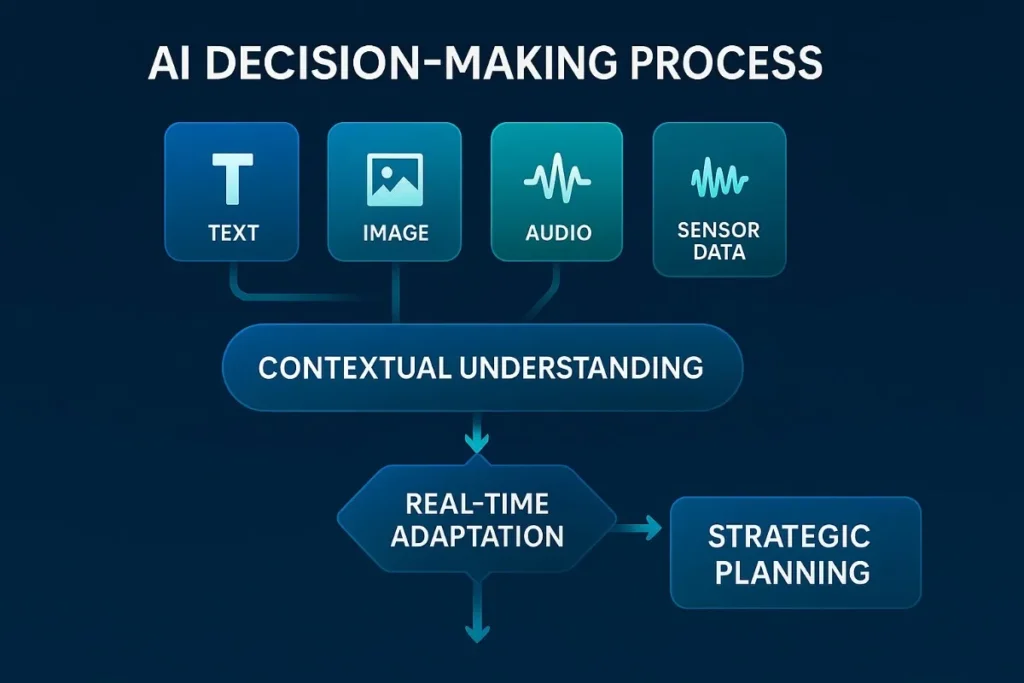 AI DECISION-MAKING PROCESS

T
TEXT

IMAGE

AUDIO

SENSOR DATA

CONTEXTUAL UNDERSTANDING

REAL-TIME ADAPTATION

STRATEGIC PLANNING